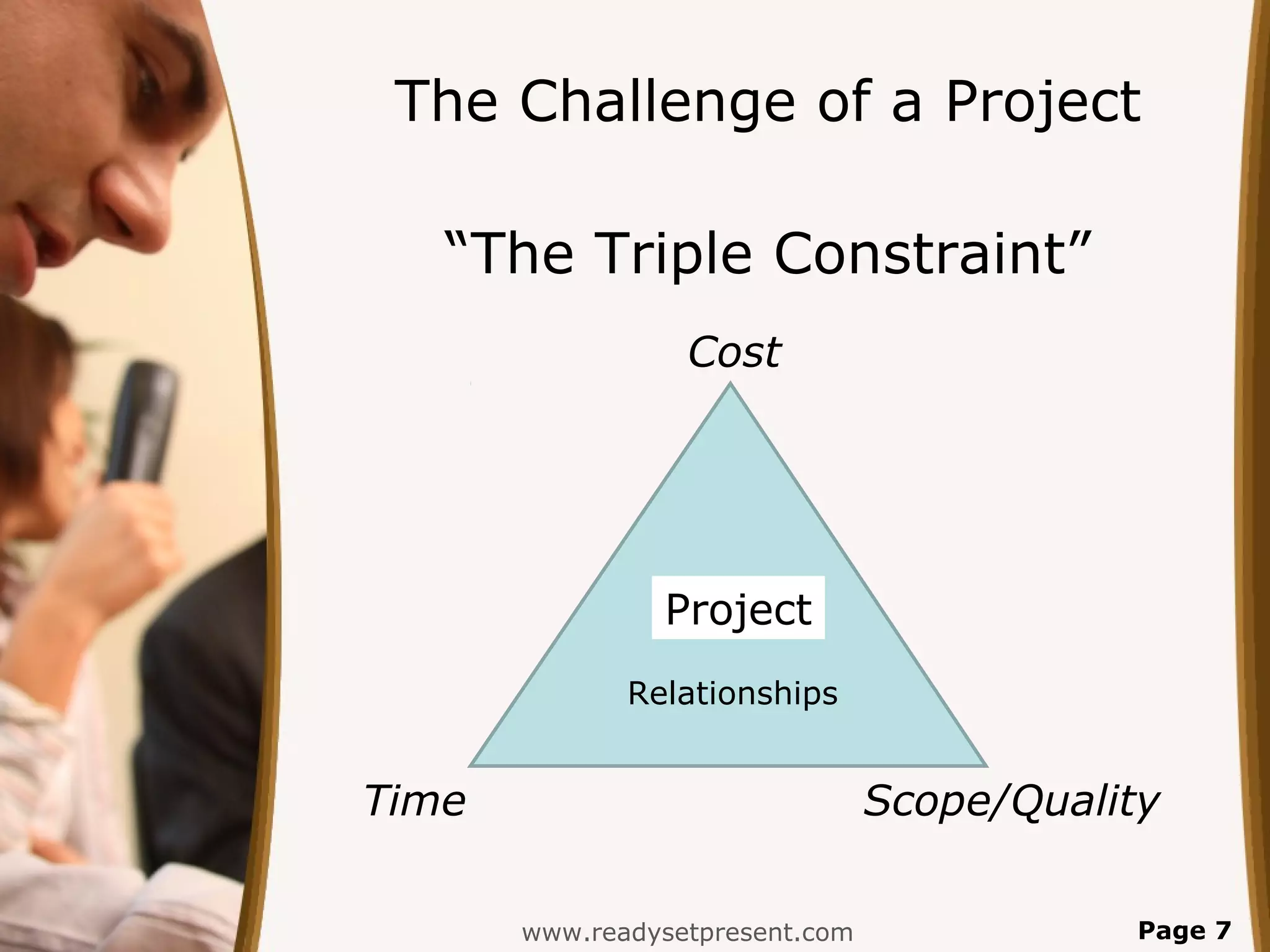 The Challenge of a Project

“The Triple Constraint”

Cost

Project

Relationships

Time

Scope/Quality

www.readysetpresent.com

Page 7